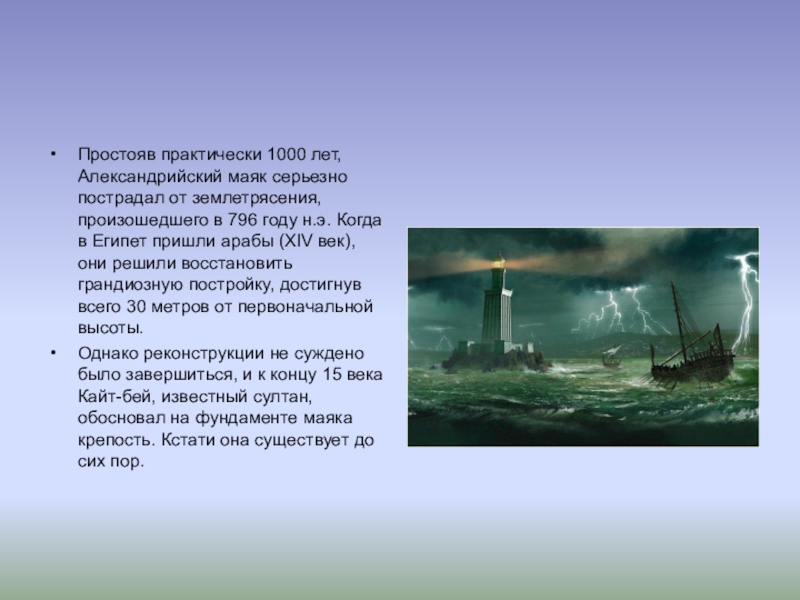 • Простояв практически 1000 лет, Александрийский маяк серьезно пострадал от землетрясения, произошедшего в 796 году н.э. Когда в Египет пришли арабы (XIV век), они решили восстановить грандиозную постройку, достигнув всего 30 метров от первоначальной высоты.

• Однако реконструкции не суждено было завершиться, и к концу 15 века Кайт-бей, известный султан, обосновал на фундаменте маяка крепость. Кстати она существует до сих пор.